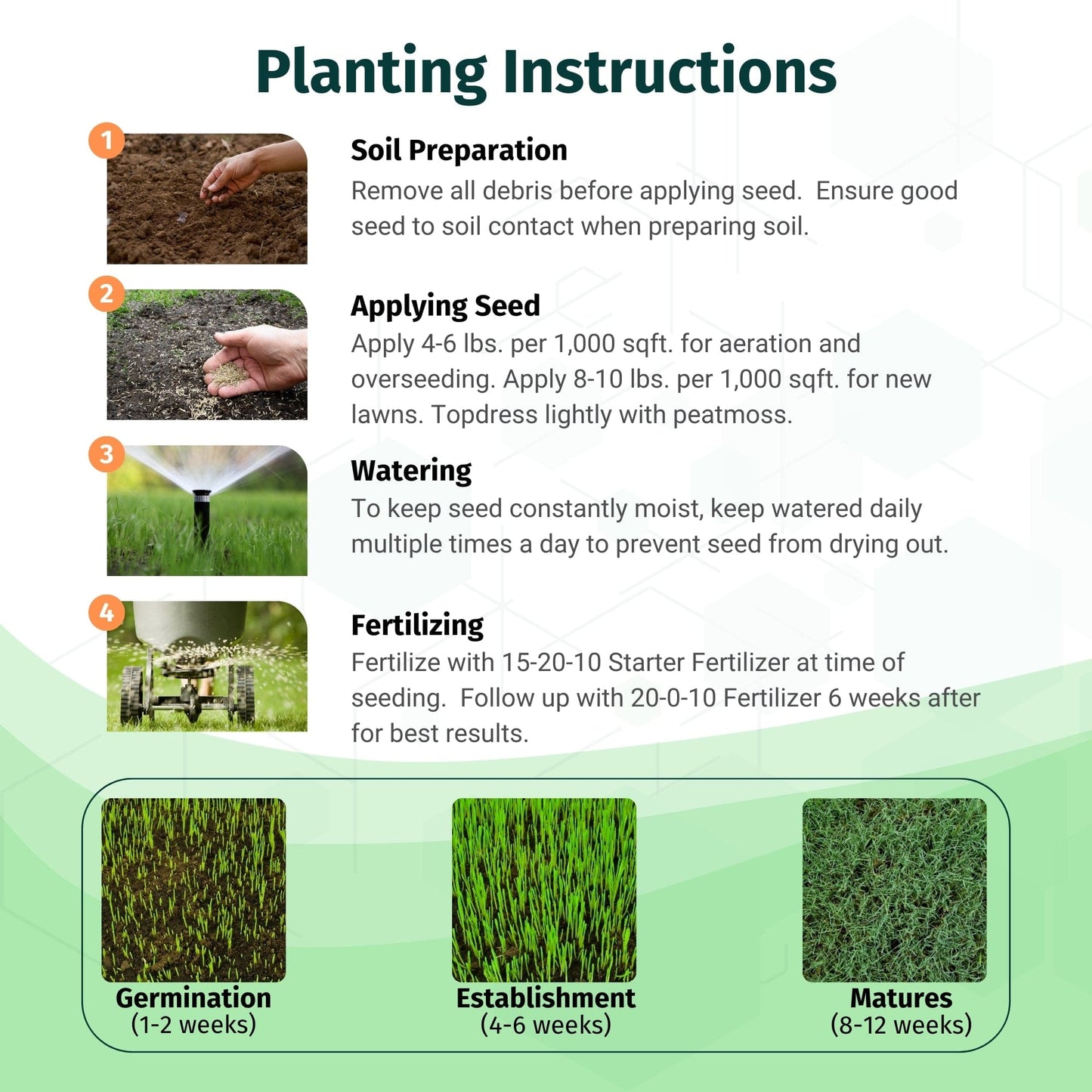 Planting Instructions

1

Soil Preparation

Remove all debris before applying seed. Ensure good seed to soil contact when preparing soil.

2

Applying Seed

Apply 4-6 lbs. per 1,000 sqft. for aeration and overseeding. Apply 8-10 lbs. per 1,000 sqft. for new lawns. Topdress lightly with peatmoss.

3

Watering

To keep seed constantly moist, keep watered daily multiple times a day to prevent seed from drying out.

4

Fertilizing

Fertilize with 15-20-10 Starter Fertilizer at time of seeding. Follow up with 20-0-10 Fertilizer 6 weeks after for best results.

Germination
(1-2 weeks)

Establishment
(4-6 weeks)

Matures
(8-12 weeks)